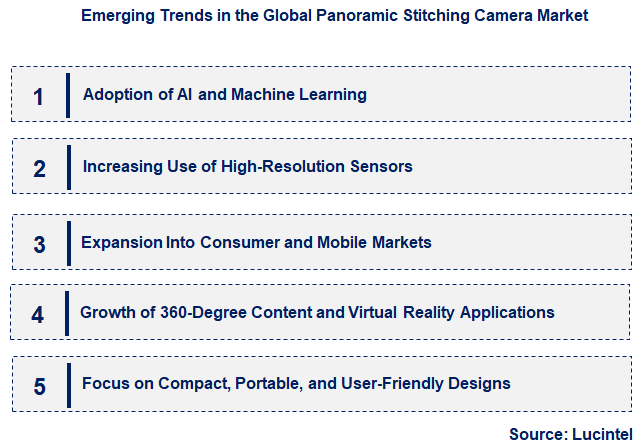 Emerging Trends in the Global Panoramic Stitching Camera Market

1 Adoption of AI and Machine Learning

2 Increasing Use of High-Resolution Sensors

3 Expansion Into Consumer and Mobile Markets

4 Growth of 360-Degree Content and Virtual Reality Applications

5 Focus on Compact, Portable, and User-Friendly Designs

Source: Lucintel